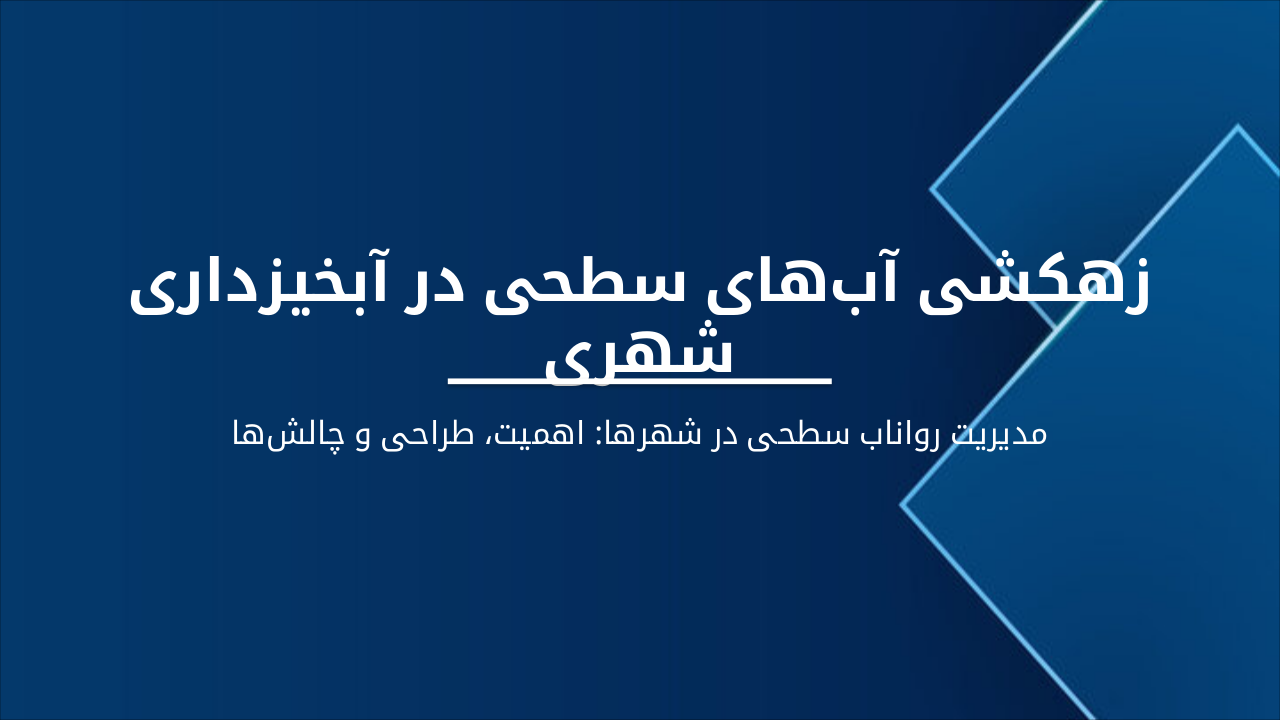 زهکشی آب‌های سطحی در آبخیزداری شهری

مدیریت رواناب سطحی در شهرها: اهمیت، طراحی و چالش‌ها